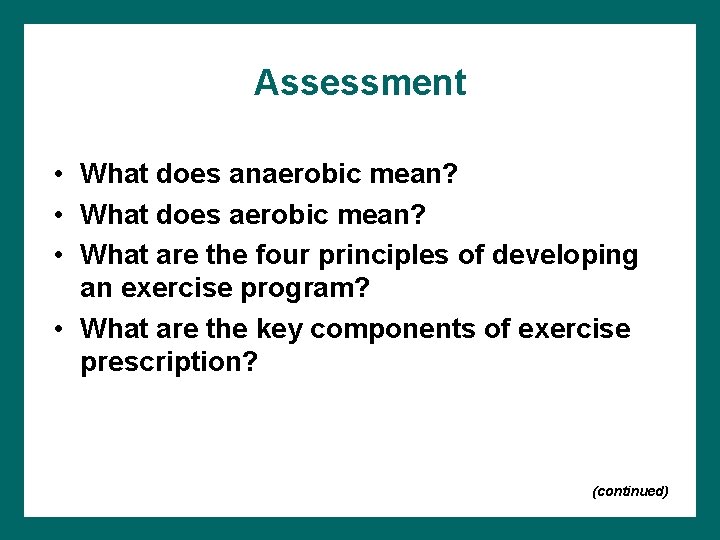 Assessment

• What does anaerobic mean?
• What does aerobic mean?
• What are the four principles of developing an exercise program?
• What are the key components of exercise prescription?

(continued)